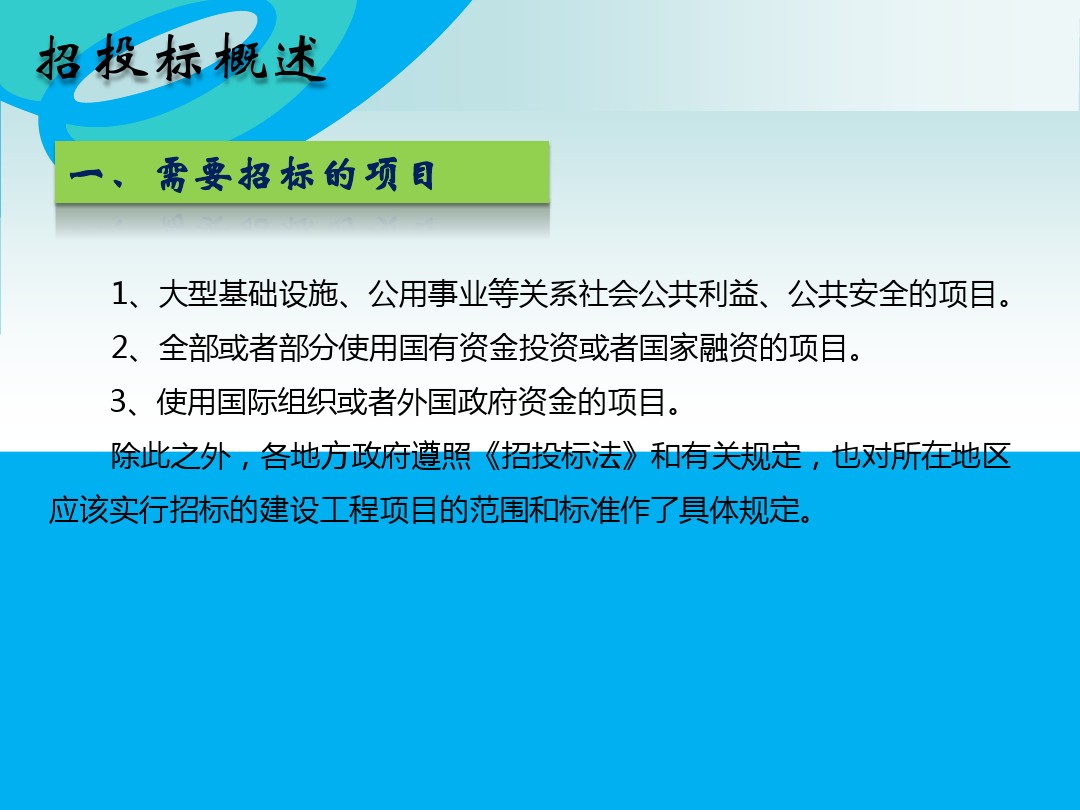 招投标概述

一、需要招标的项目

1、大型基础设施、公用事业等关系社会公共利益、公共安全的项目。

2、全部或者部分使用国有资金投资或者国家融资的项目。

3、使用国际组织或者外国政府资金的项目。

除此之外，各地方政府遵照《招投标法》和有关规定，也对所在地区应该实行招标的建设工程项目的范围和标准作了具体规定。